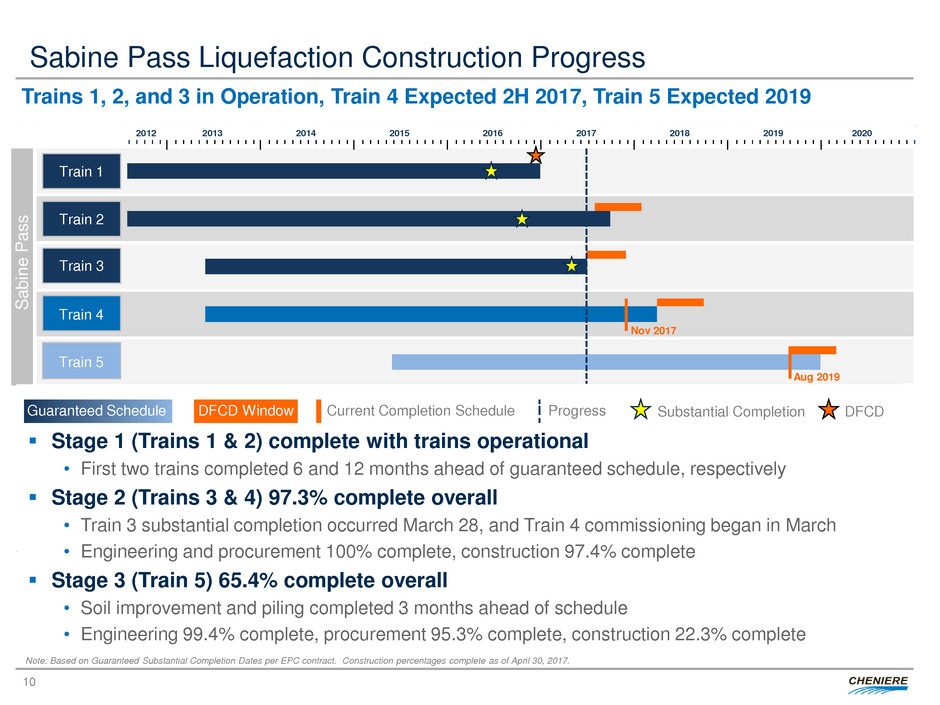 Sabine Pass Liquefaction Construction Progress

Trains 1, 2, and 3 in Operation, Train 4 Expected 2H 2017, Train 5 Expected 2019

2012 2013 2014 2015 2016 2017 2018 2019 2020

Sabine Pass

Train 1

Train 2

Train 3

Train 4

Nov 2017

Train 5

Aug 2019

Guaranteed Schedule DFCD Window Current Completion Schedule Progress Substantial Completion DFCD

▪ Stage 1 (Trains 1 & 2) complete with trains operational
• First two trains completed 6 and 12 months ahead of guaranteed schedule, respectively

▪ Stage 2 (Trains 3 & 4) 97.3% complete overall
• Train 3 substantial completion occurred March 28, and Train 4 commissioning began in March
• Engineering and procurement 100% complete, construction 97.4% complete

▪ Stage 3 (Train 5) 65.4% complete overall
• Soil improvement and piling completed 3 months ahead of schedule
• Engineering 99.4% complete, procurement 95.3% complete, construction 22.3% complete

Note: Based on Guaranteed Substantial Completion Dates per EPC contract. Construction percentages complete as of April 30, 2017.

10

CHENIERE